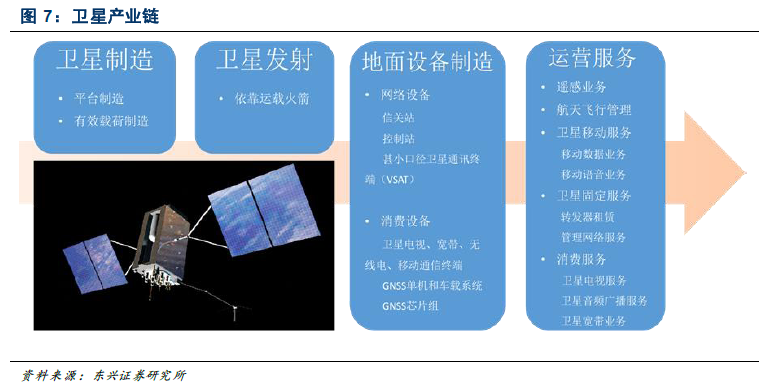 图 7：卫星产业链

卫星制造
• 平台制造
• 有效载荷制造

卫星发射
• 依靠运载火箭

地面设备制造
• 网络设备
信关站
控制站
甚小口径卫星通讯终端（VSAT）
• 消费设备
卫星电视、宽带、无线电、移动通信终端
GNSS单机和车载系统
GNSS芯片组

运营服务
• 遥感业务
• 航天飞行管理
• 卫星移动服务
移动数据业务
移动语音业务
• 卫星固定服务
转发器租赁
管理网络服务
• 消费服务
卫星电视服务
卫星音频广播服务
卫星宽带业务

资料来源：东兴证券研究所